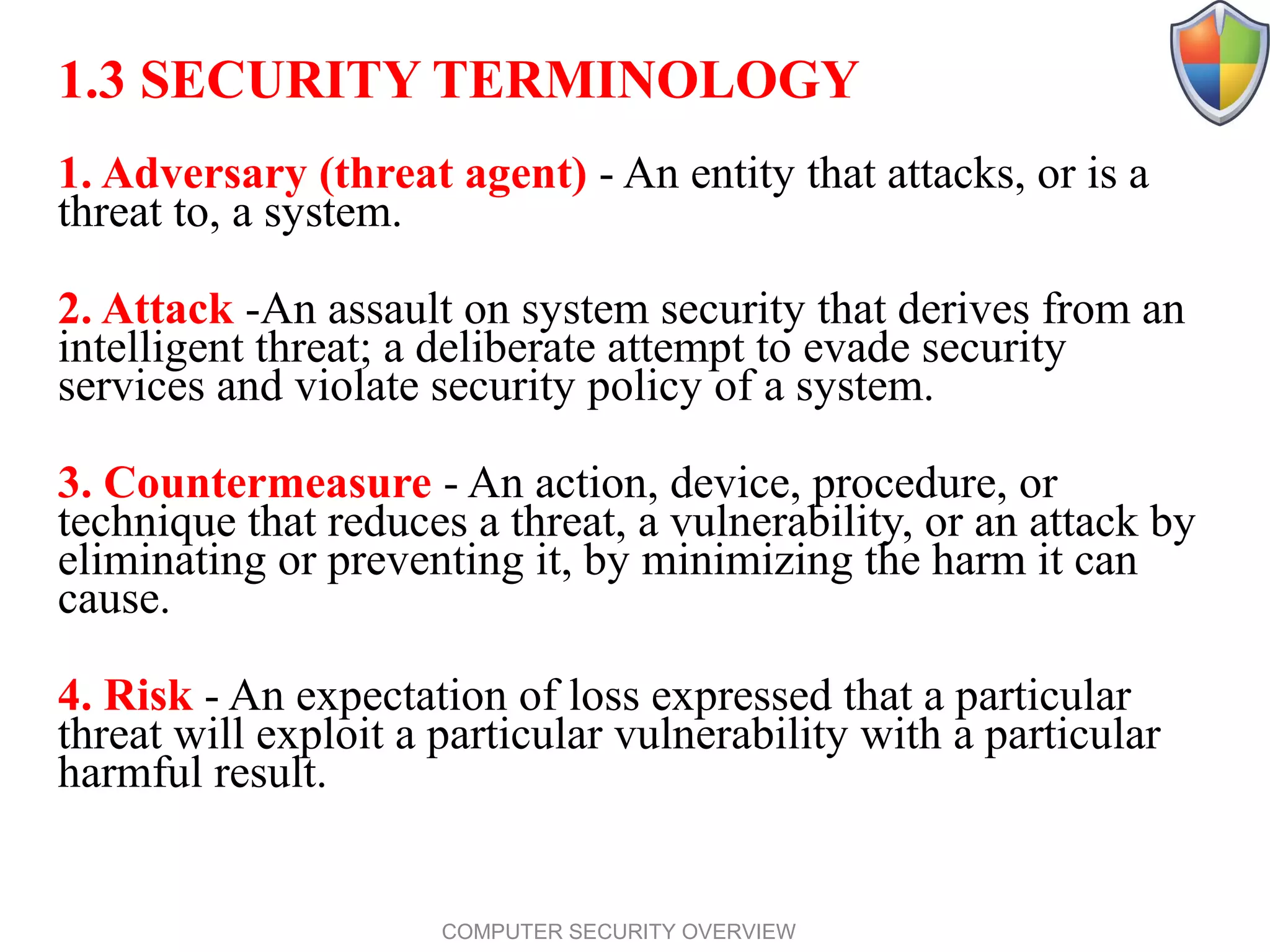 1.3 SECURITY TERMINOLOGY

1. Adversary (threat agent) - An entity that attacks, or is a threat to, a system.

2. Attack -An assault on system security that derives from an intelligent threat; a deliberate attempt to evade security services and violate security policy of a system.

3. Countermeasure - An action, device, procedure, or technique that reduces a threat, a vulnerability, or an attack by eliminating or preventing it, by minimizing the harm it can cause.

4. Risk - An expectation of loss expressed that a particular threat will exploit a particular vulnerability with a particular harmful result.

COMPUTER SECURITY OVERVIEW